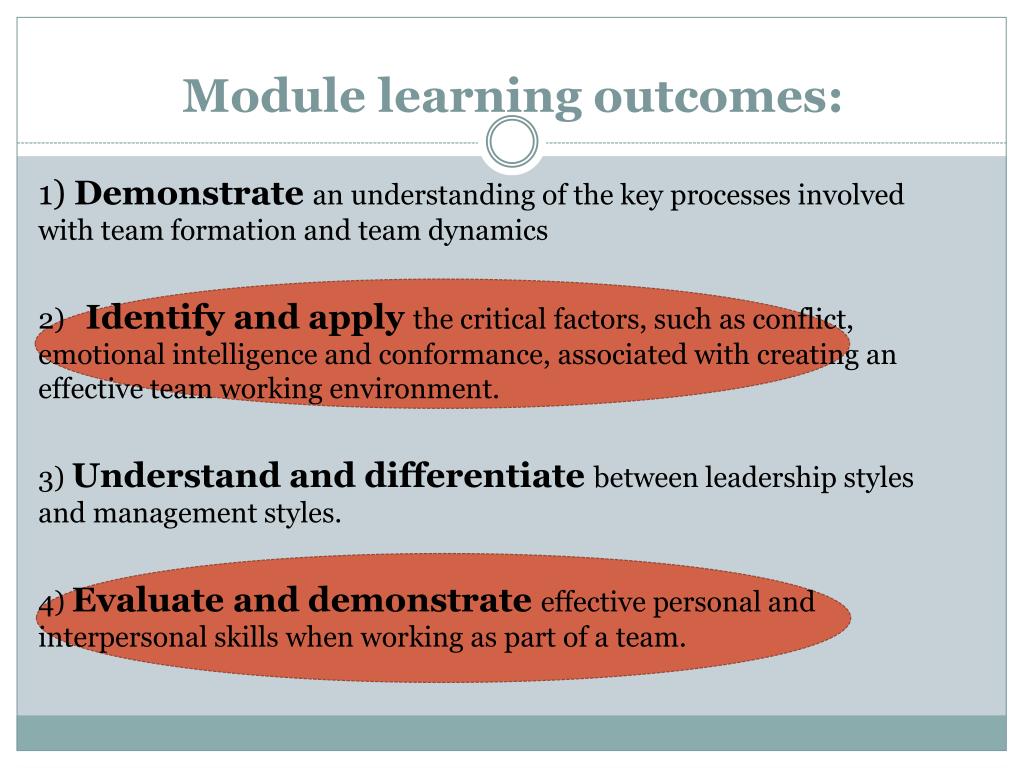 Module learning outcomes:

1) Demonstrate an understanding of the key processes involved with team formation and team dynamics

2) Identify and apply the critical factors, such as conflict, emotional intelligence and conformance, associated with creating an effective team working environment.

3) Understand and differentiate between leadership styles and management styles.

4) Evaluate and demonstrate effective personal and interpersonal skills when working as part of a team.